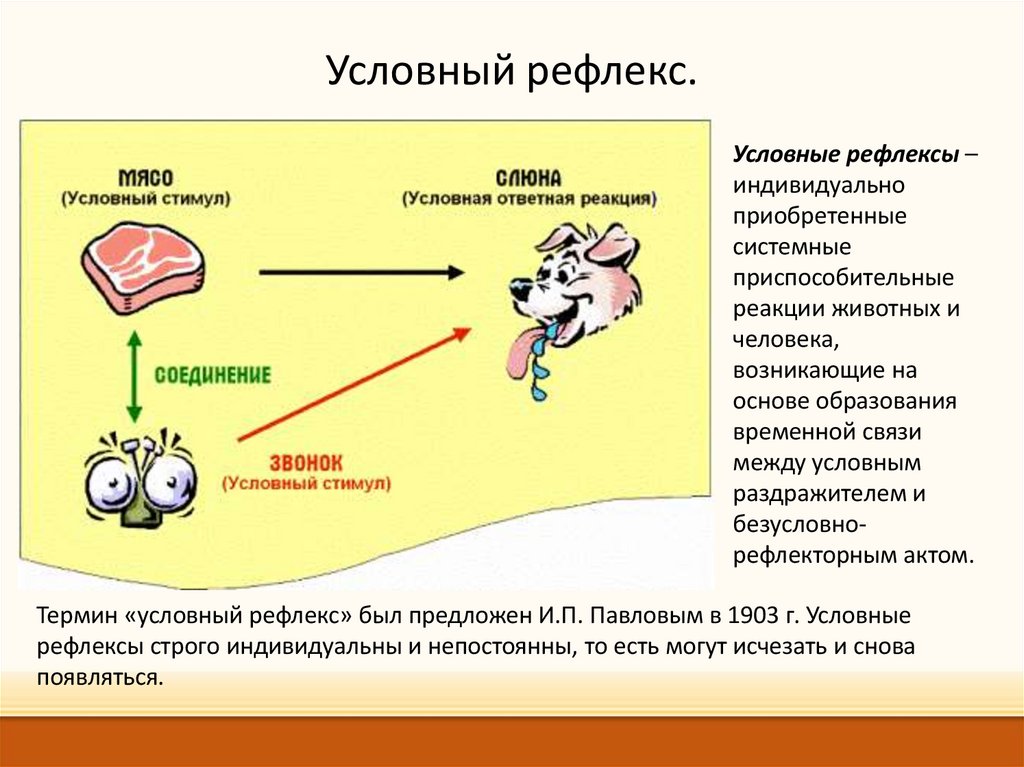 Условный рефлекс.

МЯСО
(Условный стимул)

СЛЮНА
(Условная ответная реакция)

СОЕДИНЕНИЕ

ЗВОНОК
(Условный стимул)

Условные рефлексы – индивидуально приобретенные системные приспособительные реакции животных и человека, возникающие на основе образования временной связи между условным раздражителем и безусловно-рефлекторным актом.

Термин «условный рефлекс» был предложен И.П. Павловым в 1903 г. Условные рефлексы строго индивидуальны и непостоянны, то есть могут исчезать и снова появляться.